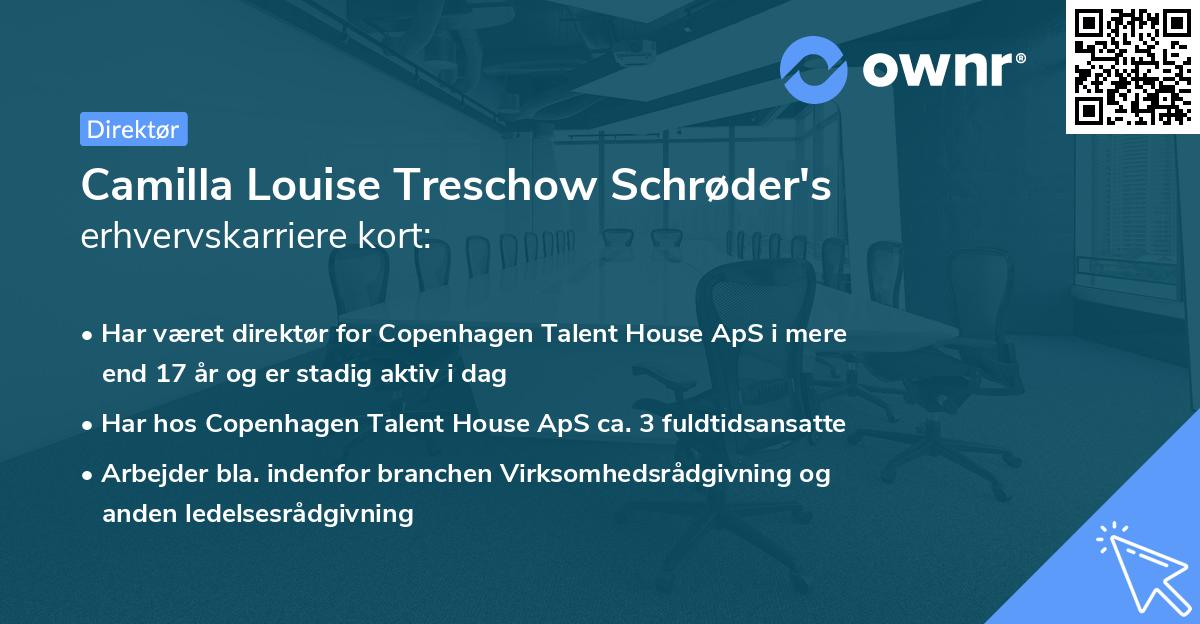 ownr®

Direktør

Camilla Louise Treschow Schrøder's
erhvervskarriere kort:

• Har været direktør for Copenhagen Talent House ApS i mere end 17 år og er stadig aktiv i dag

• Har hos Copenhagen Talent House ApS ca. 3 fuldtidsansatte

• Arbejder bla. indenfor branchen Virksomhedsrådgivning og anden ledelsesrådgivning